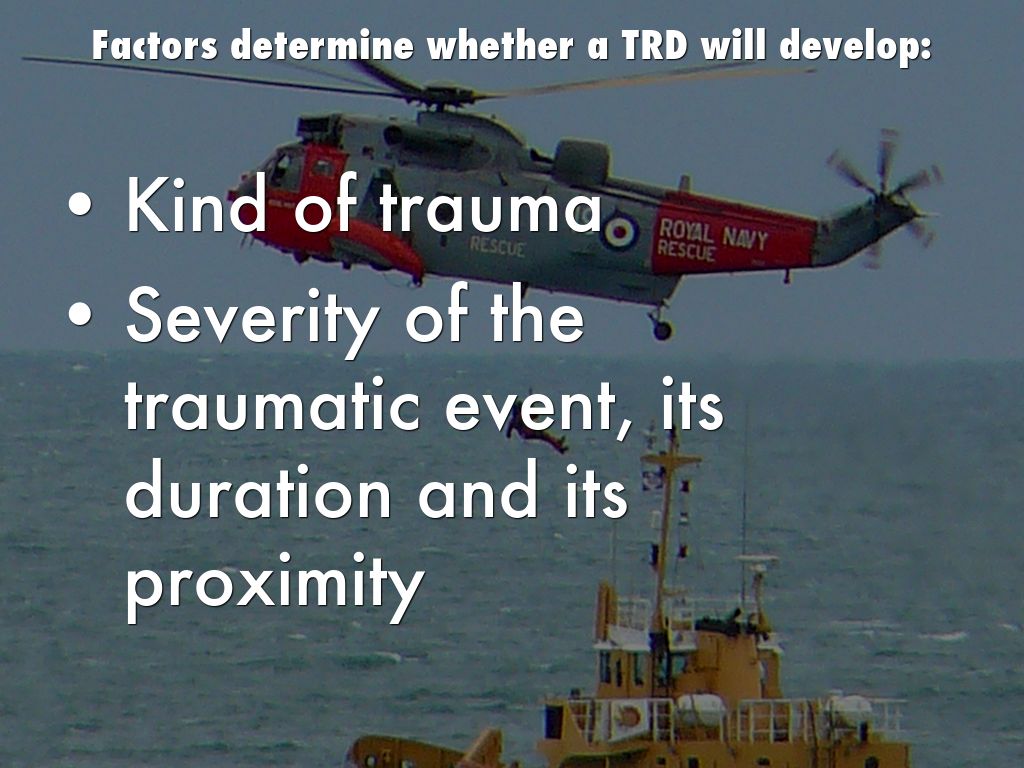 Factors determine whether a TRD will develop:

• Kind of trauma
• Severity of the traumatic event, its duration and its proximity

RESCUE

ROYAL NAVY RESCUE